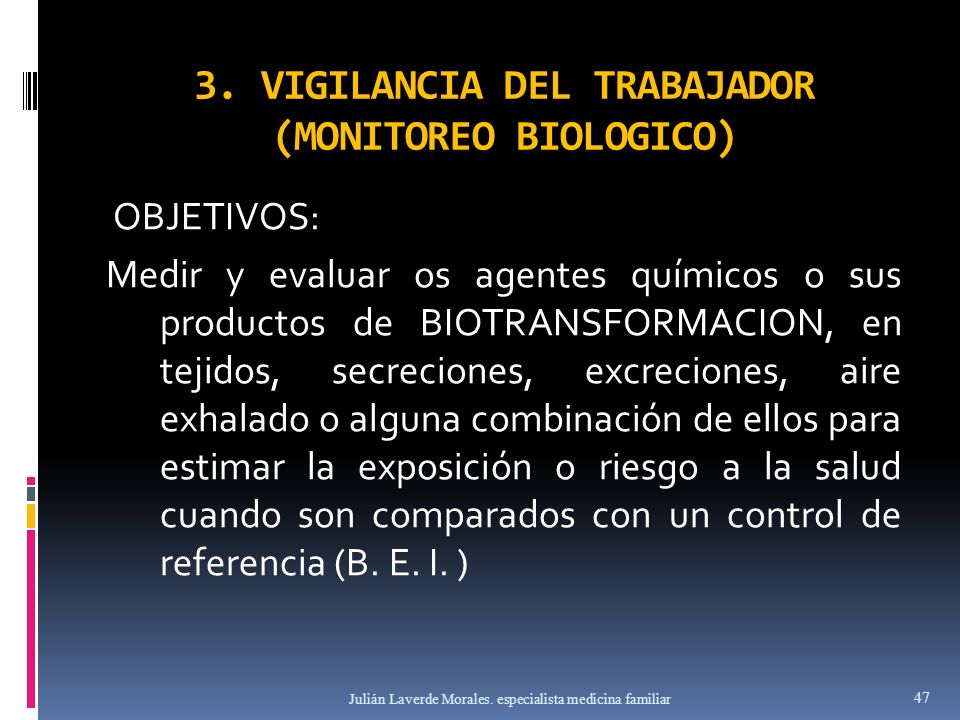 3. VIGILANCIA DEL TRABAJADOR (MONITOREO BIOLOGICO)

OBJETIVOS:

Medir y evaluar os agentes químicos o sus productos de BIOTRANSFORMACION, en tejidos, secreciones, excreciones, aire exhalado o alguna combinación de ellos para estimar la exposición o riesgo a la salud cuando son comparados con un control de referencia (B. E. I. )

Julián Laverde Morales. especialista medicina familiar

47